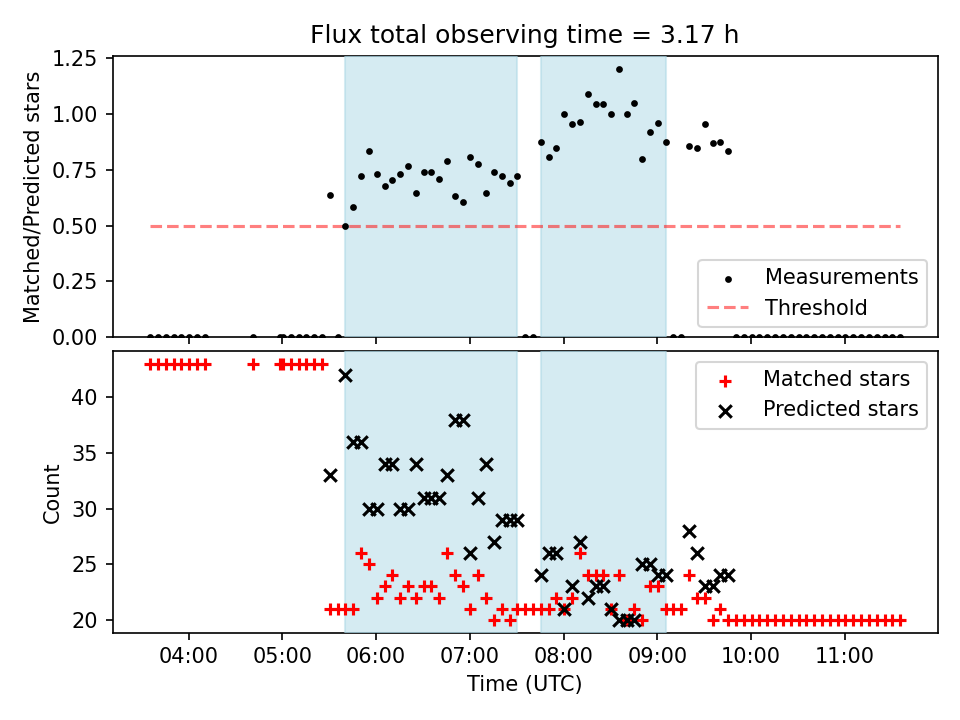 Flux total observing time = 3.17 h

Matched/Predicted stars

1.25
1.00
0.75
0.50
0.25
0.00

Measurements
Threshold

Count

40
35
30
25
20

Matched stars
Predicted stars

04:00
05:00
06:00
07:00
08:00
09:00
10:00
11:00

Time (UTC)